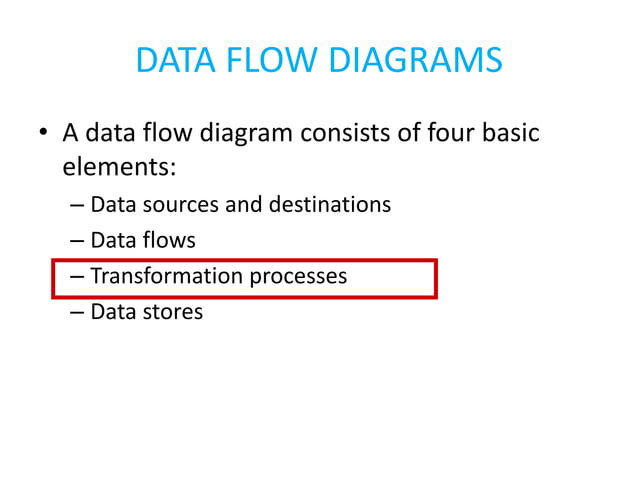 DATA FLOW DIAGRAMS

• A data flow diagram consists of four basic elements:
– Data sources and destinations
– Data flows
– Transformation processes
– Data stores